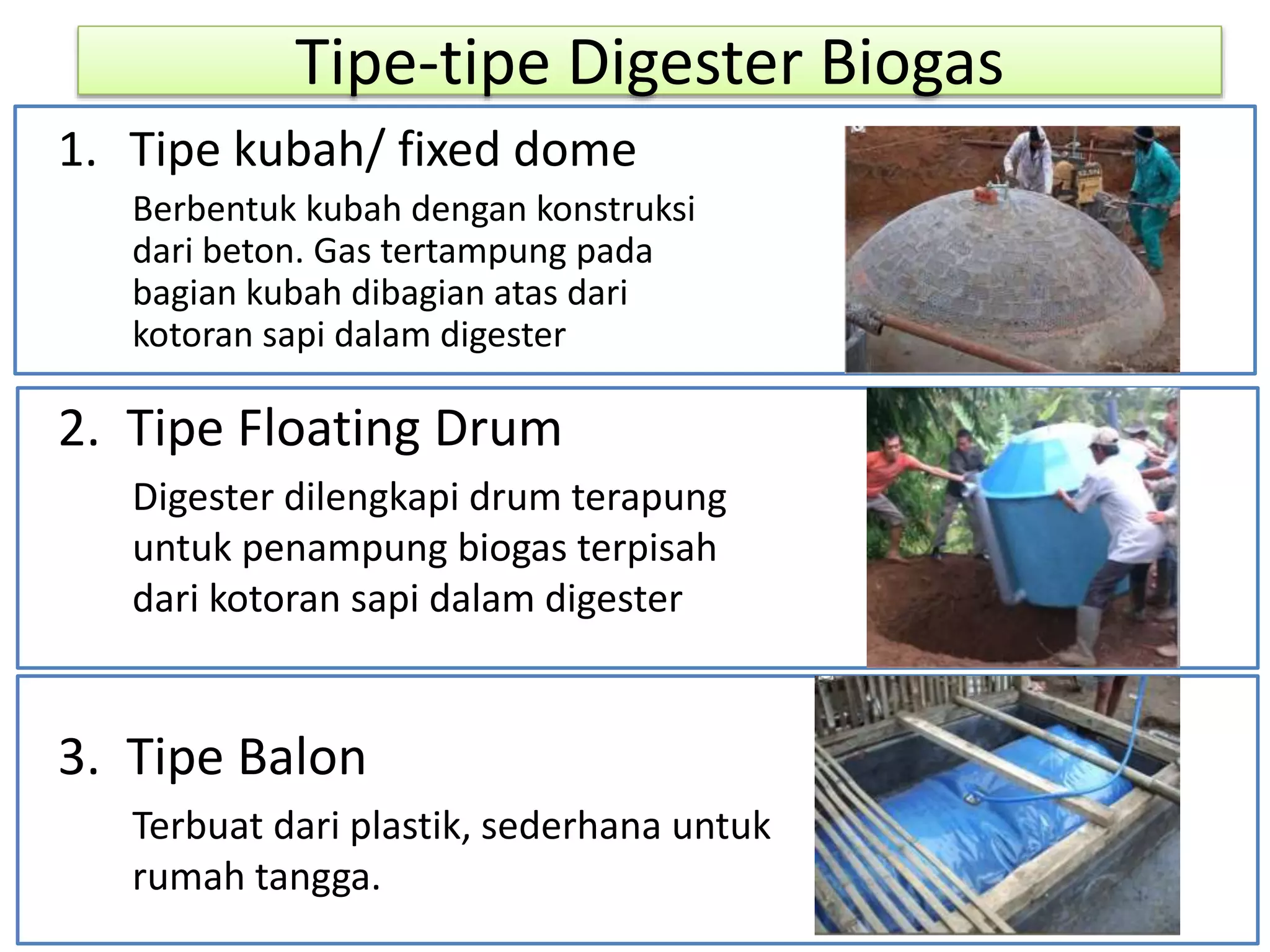 Tipe-tipe Digester Biogas

1. Tipe kubah/ fixed dome

Berbentuk kubah dengan konstruksi dari beton. Gas tertampung pada bagian kubah dibagian atas dari kotoran sapi dalam digester

2. Tipe Floating Drum

Digester dilengkapi drum terapung untuk penampung biogas terpisah dari kotoran sapi dalam digester

3. Tipe Balon

Terbuat dari plastik, sederhana untuk rumah tangga.